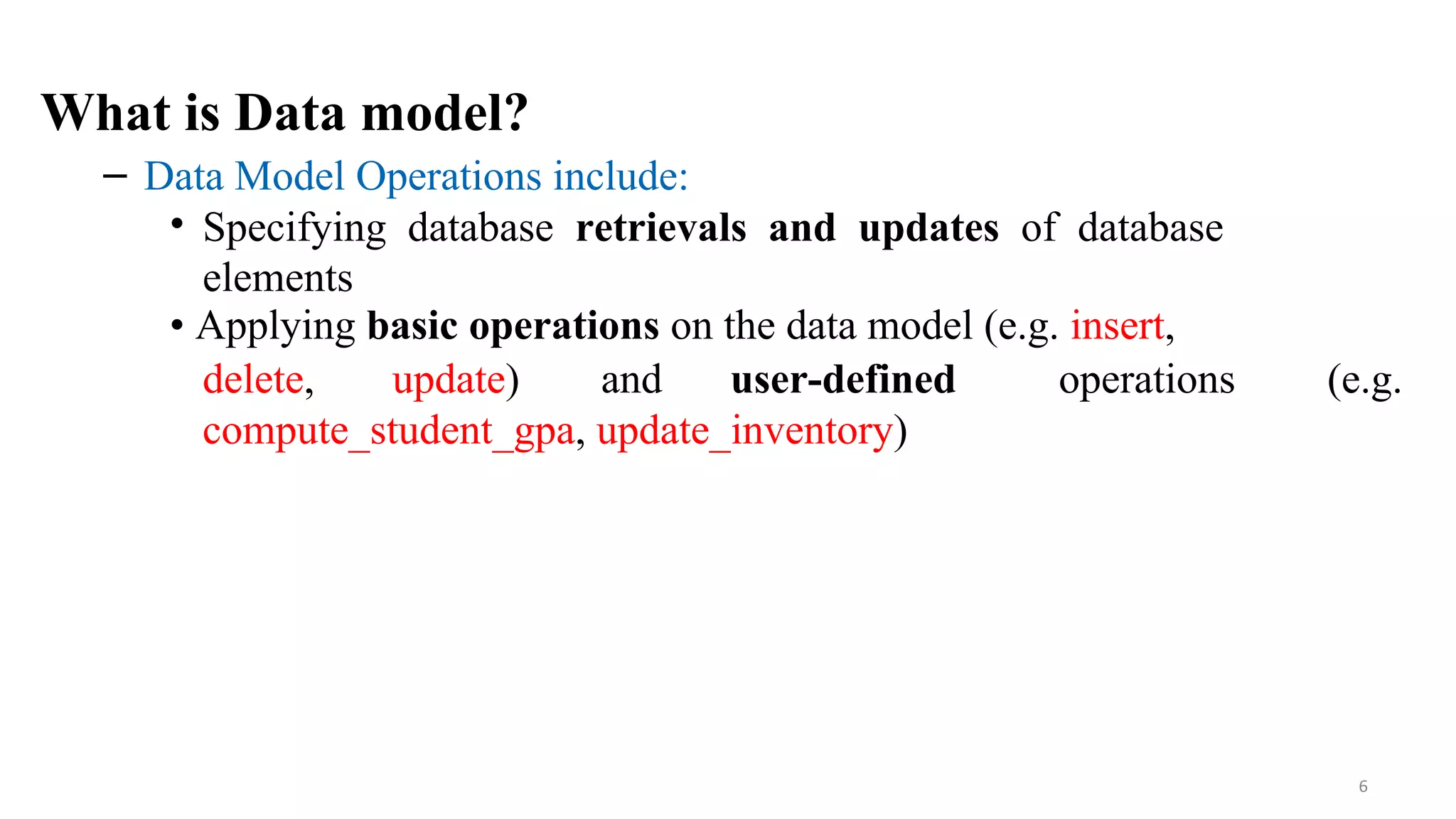 What is Data model?

– Data Model Operations include:

• Specifying database retrievals and updates of database elements

• Applying basic operations on the data model (e.g. insert, delete, update) and user-defined operations (e.g. compute_student_gpa, update_inventory)

6